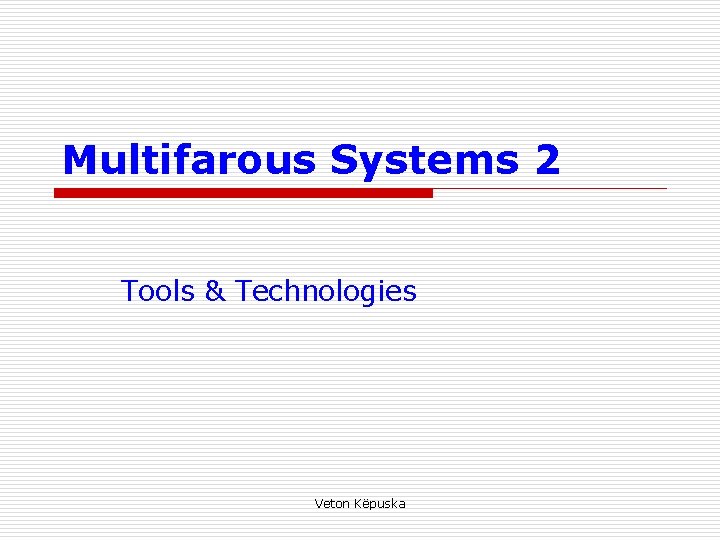 Multifarous Systems 2

Tools & Technologies

Veton Këpuska